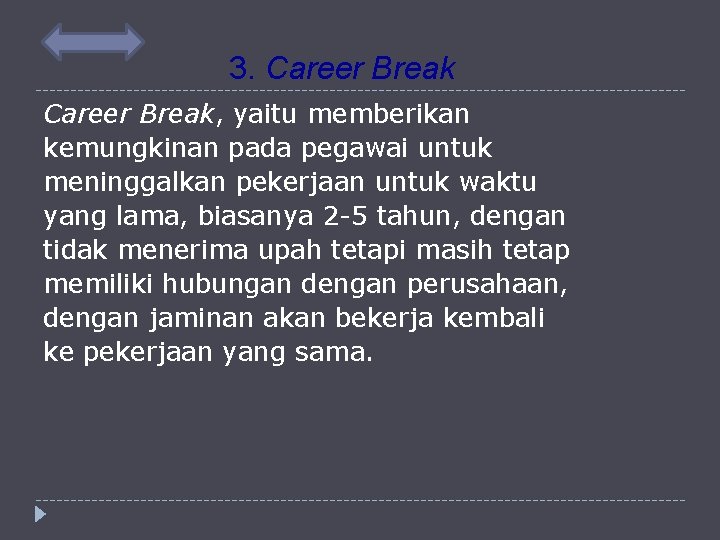 3. Career Break

Career Break, yaitu memberikan kemungkinan pada pegawai untuk meninggalkan pekerjaan untuk waktu yang lama, biasanya 2-5 tahun, dengan tidak menerima upah tetapi masih tetap memiliki hubungan dengan perusahaan, dengan jaminan akan bekerja kembali ke pekerjaan yang sama.